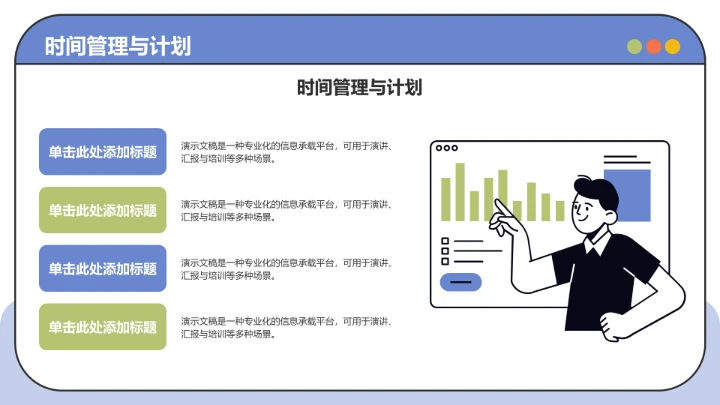 时间管理与计划

时间管理与计划

单击此处添加标题

演示文稿是一种专业化的信息承载平台，可用于演讲、汇报与培训等多种场景。

单击此处添加标题

演示文稿是一种专业化的信息承载平台，可用于演讲、汇报与培训等多种场景。

单击此处添加标题

演示文稿是一种专业化的信息承载平台，可用于演讲、汇报与培训等多种场景。

单击此处添加标题

演示文稿是一种专业化的信息承载平台，可用于演讲、汇报与培训等多种场景。